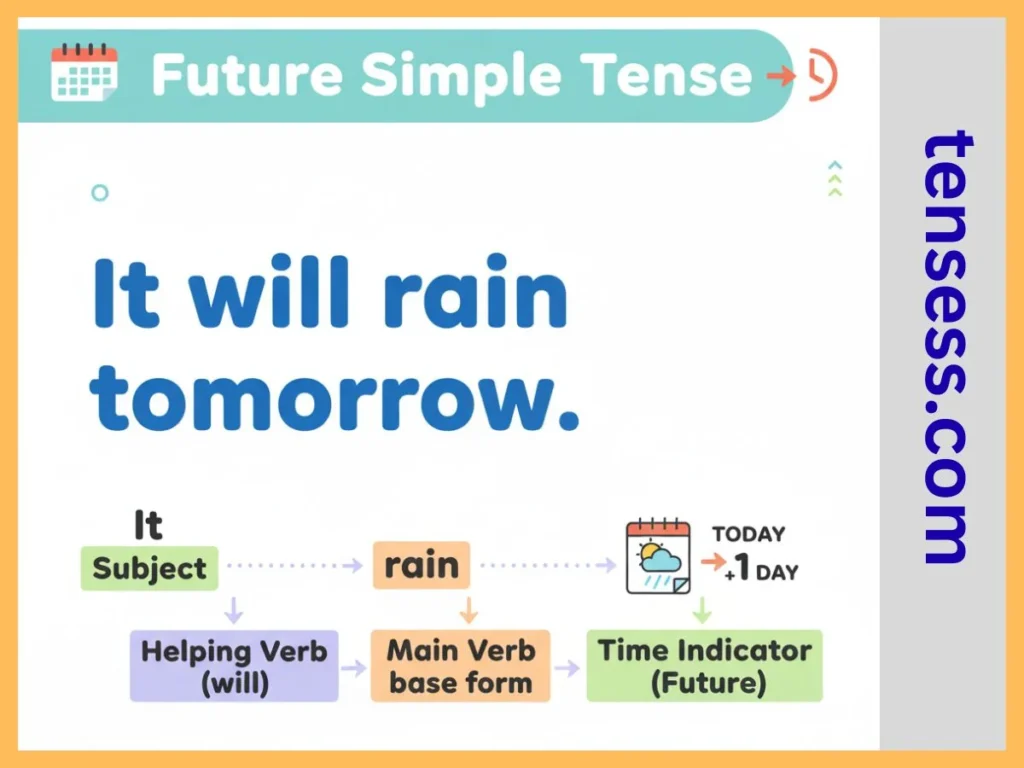 Future Simple Tense

It will rain tomorrow.

It
Subject

rain

TODAY
+1 DAY

Helping Verb (will)

Main Verb base form

Time Indicator (Future)

tensess.com